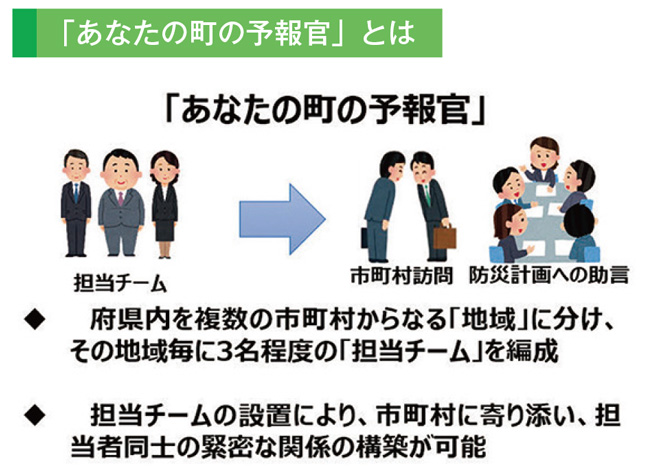 「あなたの町の予報官」とは

「あなたの町の予報官」

担当チーム

市町村訪問　防災計画への助言

◆　府県内を複数の市町村からなる「地域」に分け、その地域毎に3名程度の「担当チーム」を編成

◆　担当チームの設置により、市町村に寄り添い、担当者同士の緊密な関係の構築が可能